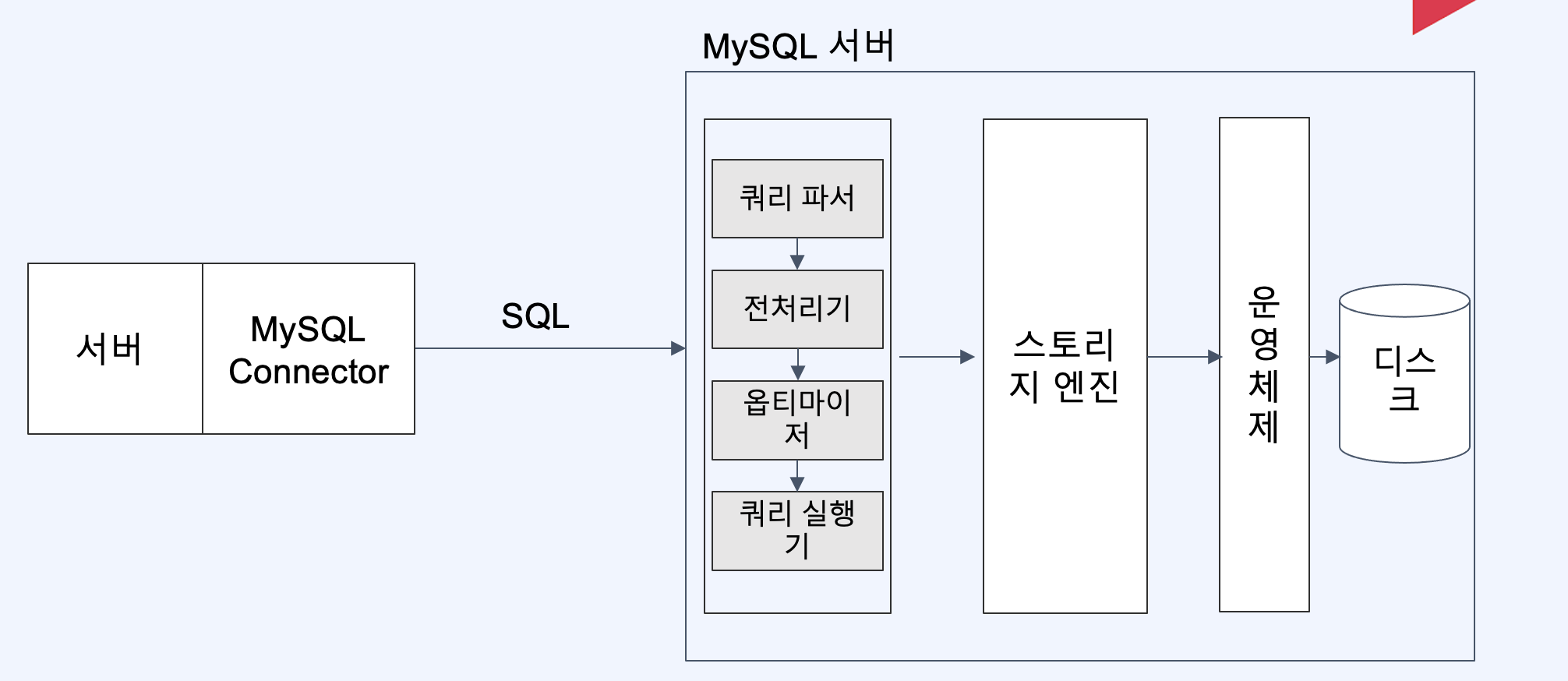 MySQL 서버

서버

MySQL Connector

SQL

쿼리 파서

전처리기

옵티마이저

쿼리 실행기

스토리지 엔진

운영체제

디스크